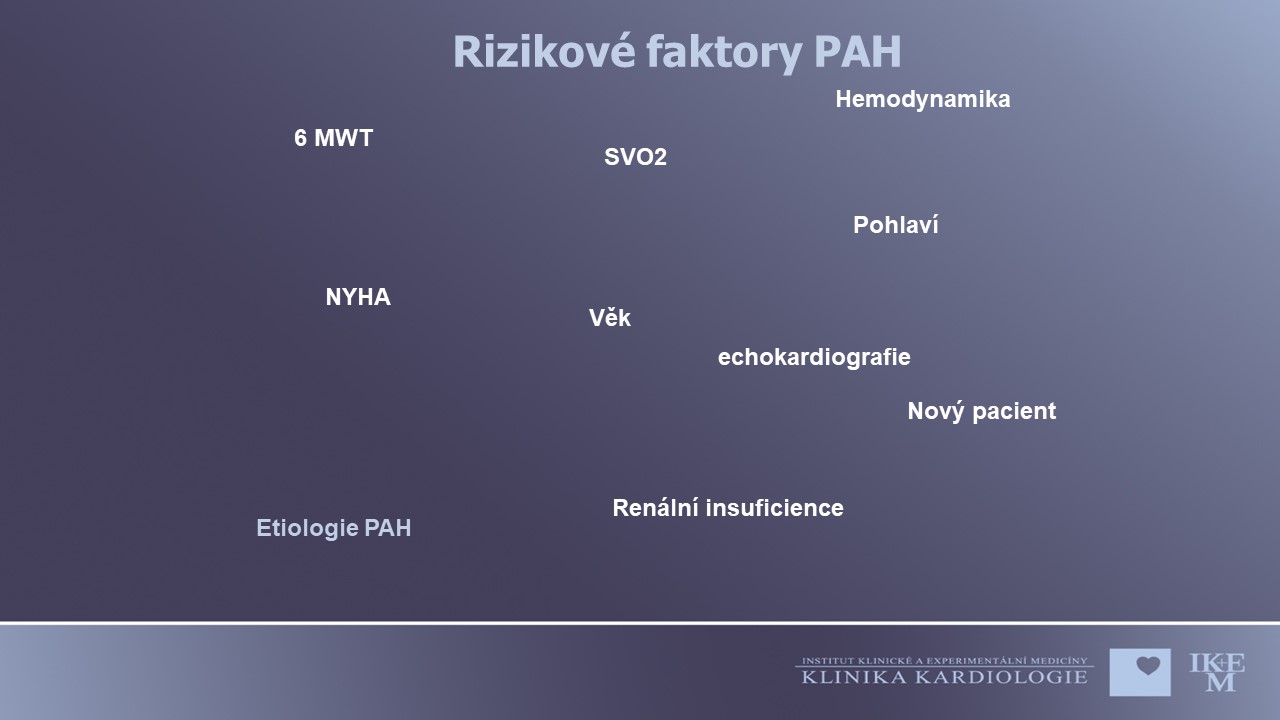 Rizikové faktory PAH

Hemodynamika

6 MWT

SVO2

Pohlaví

NYHA

Věk

echokardiografie

Nový pacient

Renální insuficience

Etiologie PAH

INSTITUT KLINICKÉ A EXPERIMENTÁLNÍ MEDICÍNY
KLINIKA KARDIOLOGIE

IKEM